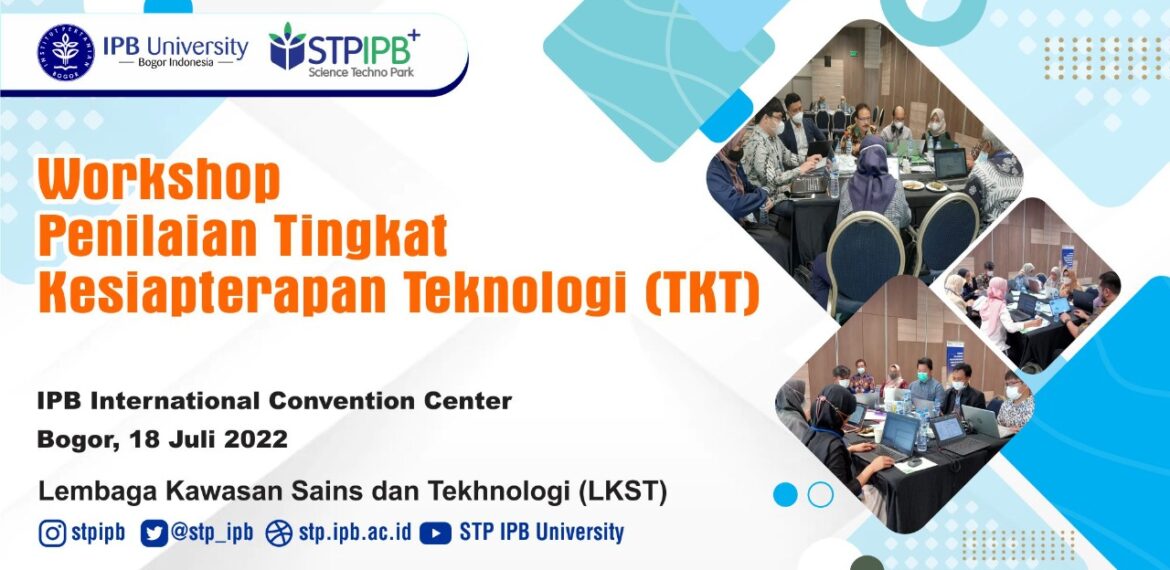 INSTITUT PERTANIAN BOGOR

IPB University
— Bogor Indonesia —

STPIPB+
Science Techno Park

Workshop
Penilaian Tingkat
Kesiapterapan Teknologi (TKT)

IPB International Convention Center
Bogor, 18 Juli 2022

Lembaga Kawasan Sains dan Tekhnologi (LKST)

stpipb @stp_ipb stp.ipb.ac.id STP IPB University